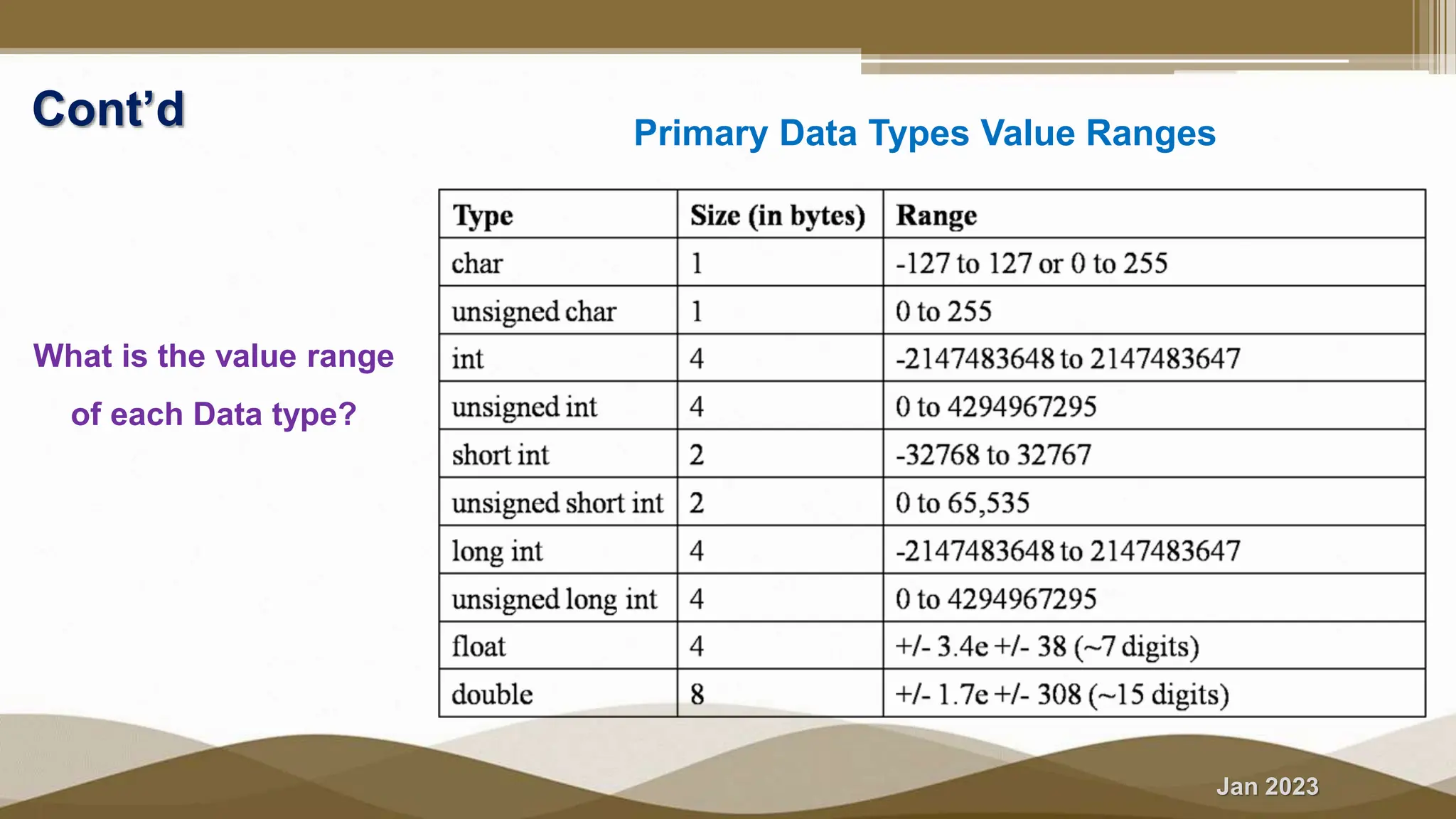 Cont'd

Primary Data Types Value Ranges

What is the value range of each Data type?

| Type | Size (in bytes) | Range |
|---|---|---|
| char | 1 | -127 to 127 or 0 to 255 |
| unsigned char | 1 | 0 to 255 |
| int | 4 | -2147483648 to 2147483647 |
| unsigned int | 4 | 0 to 4294967295 |
| short int | 2 | -32768 to 32767 |
| unsigned short int | 2 | 0 to 65,535 |
| long int | 4 | -2147483648 to 2147483647 |
| unsigned long int | 4 | 0 to 4294967295 |
| float | 4 | +/- 3.4e +/- 38 (~7 digits) |
| double | 8 | +/- 1.7e +/- 308 (~15 digits) |

Jan 2023